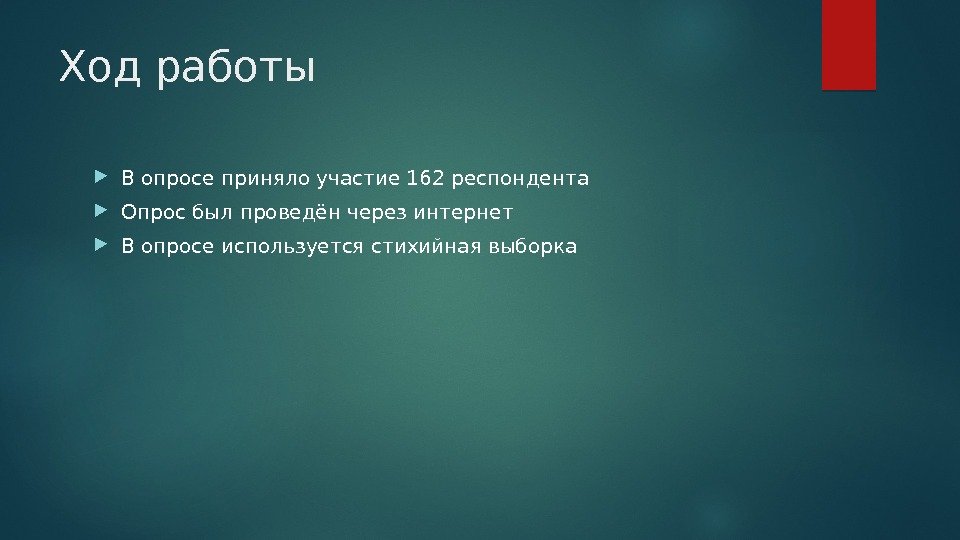 Ход работы

В опросе приняло участие 162 респондента

Опрос был проведён через интернет

В опросе используется стихийная выборка